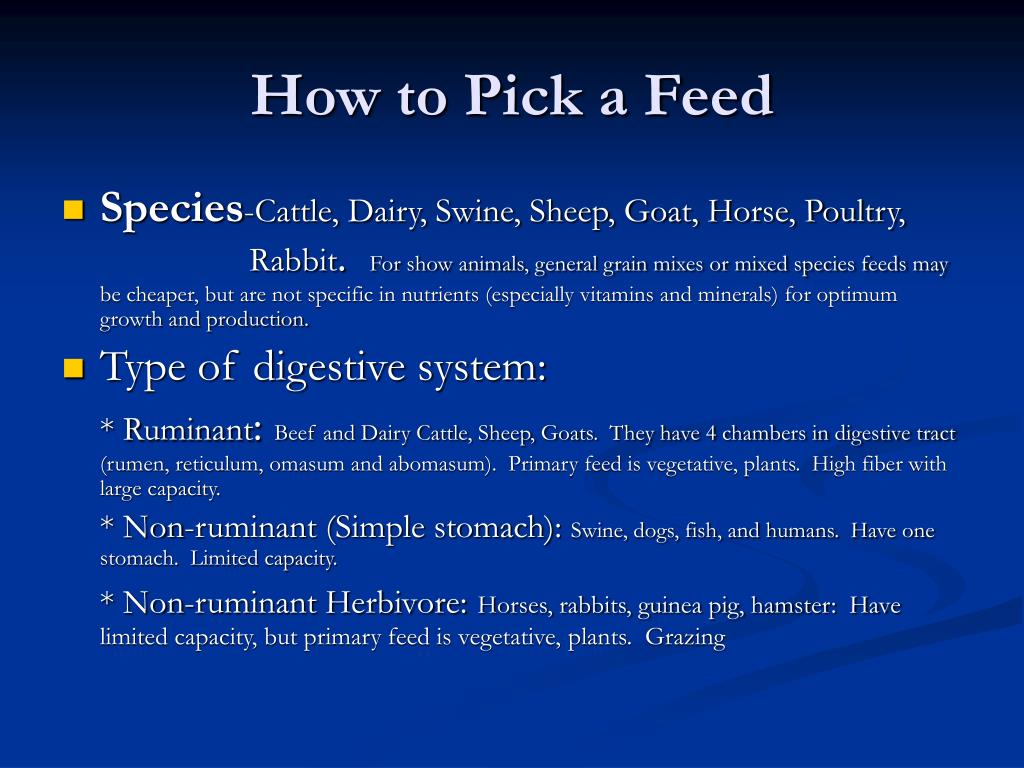 How to Pick a Feed

Species-Cattle, Dairy, Swine, Sheep, Goat, Horse, Poultry, Rabbit. For show animals, general grain mixes or mixed species feeds may be cheaper, but are not specific in nutrients (especially vitamins and minerals) for optimum growth and production.

Type of digestive system:

* Ruminant: Beef and Dairy Cattle, Sheep, Goats. They have 4 chambers in digestive tract (rumen, reticulum, omasum and abomasum). Primary feed is vegetative, plants. High fiber with large capacity.

* Non-ruminant (Simple stomach): Swine, dogs, fish, and humans. Have one stomach. Limited capacity.

* Non-ruminant Herbivore: Horses, rabbits, guinea pig, hamster: Have limited capacity, but primary feed is vegetative, plants. Grazing